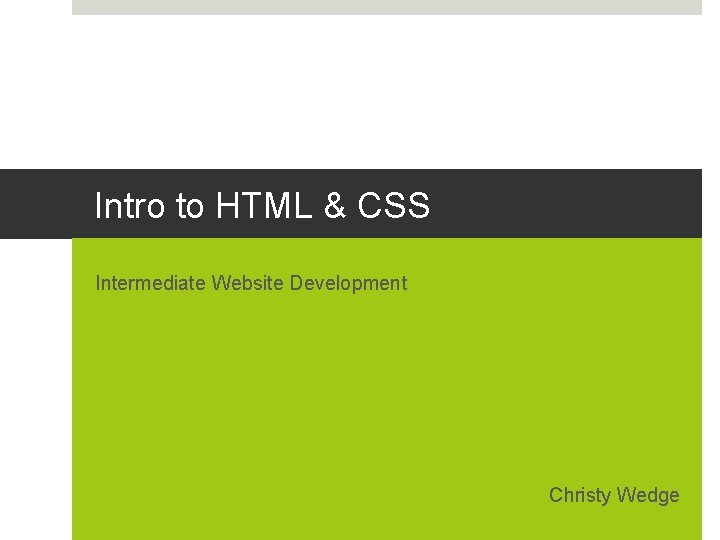 Intro to HTML & CSS

Intermediate Website Development

Christy Wedge